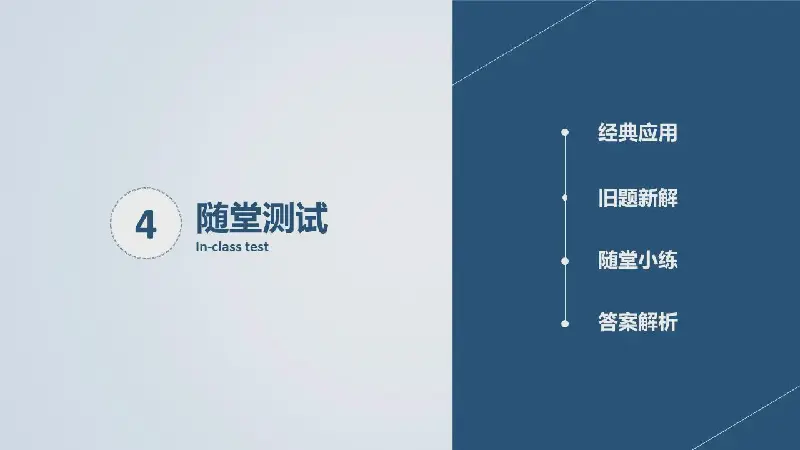 4

随堂测试

In-class test

经典应用

旧题新解

随堂小练

答案解析